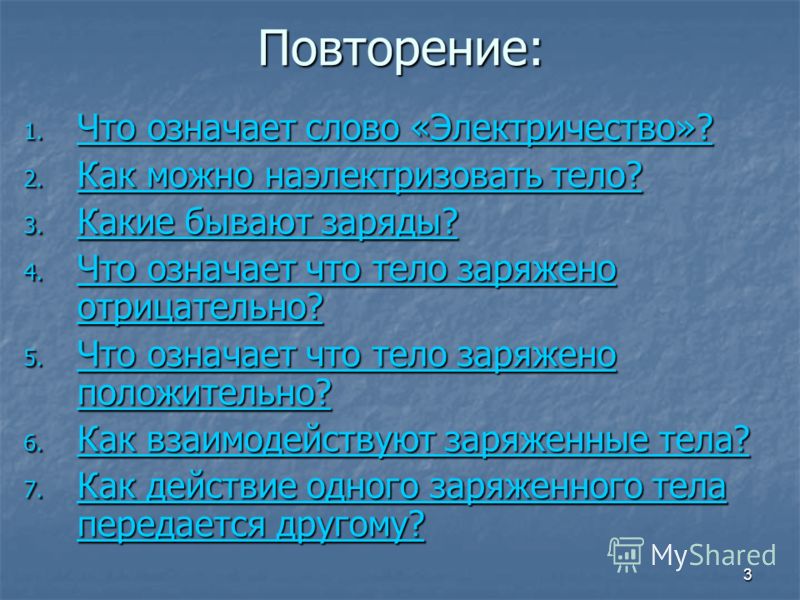 Повторение:

1. Что означает слово «Электричество»?
2. Как можно наэлектризовать тело?
3. Какие бывают заряды?
4. Что означает что тело заряжено отрицательно?
5. Что означает что тело заряжено положительно?
6. Как взаимодействуют заряженные тела?
7. Как действие одного заряженного тела передается другому?

MyShared

3